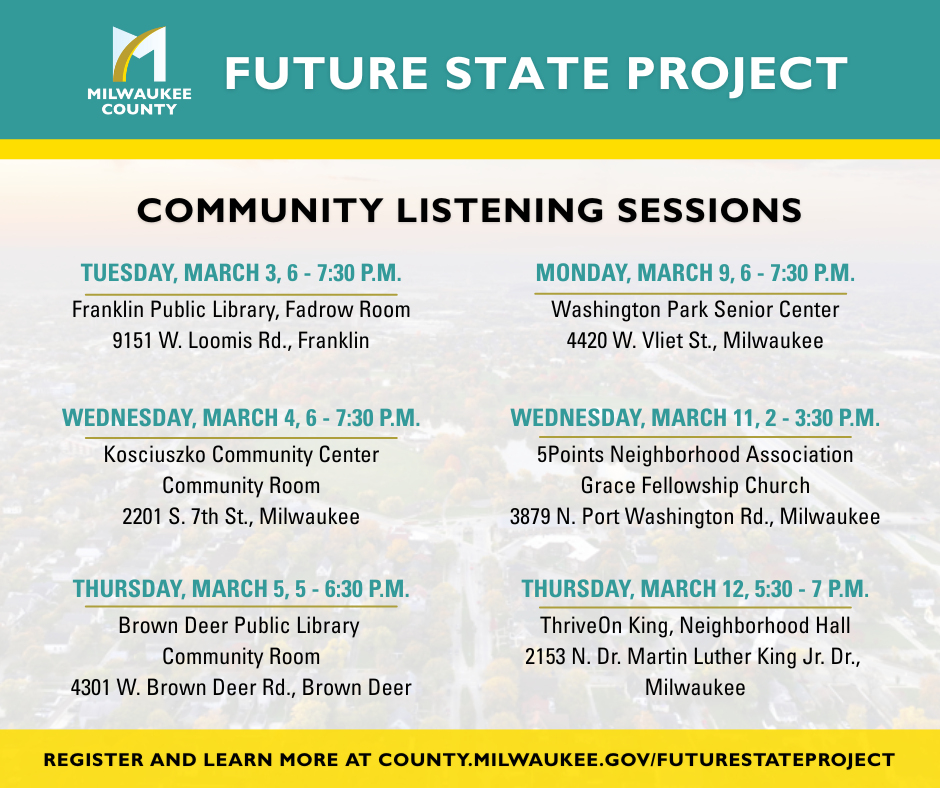 MILWAUKEE COUNTY

FUTURE STATE PROJECT

COMMUNITY LISTENING SESSIONS

TUESDAY, MARCH 3, 6 - 7:30 P.M.
Franklin Public Library, Fadrow Room
9151 W. Loomis Rd., Franklin

WEDNESDAY, MARCH 4, 6 - 7:30 P.M.
Kosciuszko Community Center
Community Room
2201 S. 7th St., Milwaukee

THURSDAY, MARCH 5, 5 - 6:30 P.M.
Brown Deer Public Library
Community Room
4301 W. Brown Deer Rd., Brown Deer

MONDAY, MARCH 9, 6 - 7:30 P.M.
Washington Park Senior Center
4420 W. Vliet St., Milwaukee

WEDNESDAY, MARCH 11, 2 - 3:30 P.M.
5Points Neighborhood Association
Grace Fellowship Church
3879 N. Port Washington Rd., Milwaukee

THURSDAY, MARCH 12, 5:30 - 7 P.M.
ThriveOn King, Neighborhood Hall
2153 N. Dr. Martin Luther King Jr. Dr., Milwaukee

REGISTER AND LEARN MORE AT COUNTY.MILWAUKEE.GOV/FUTURESTATEPROJECT